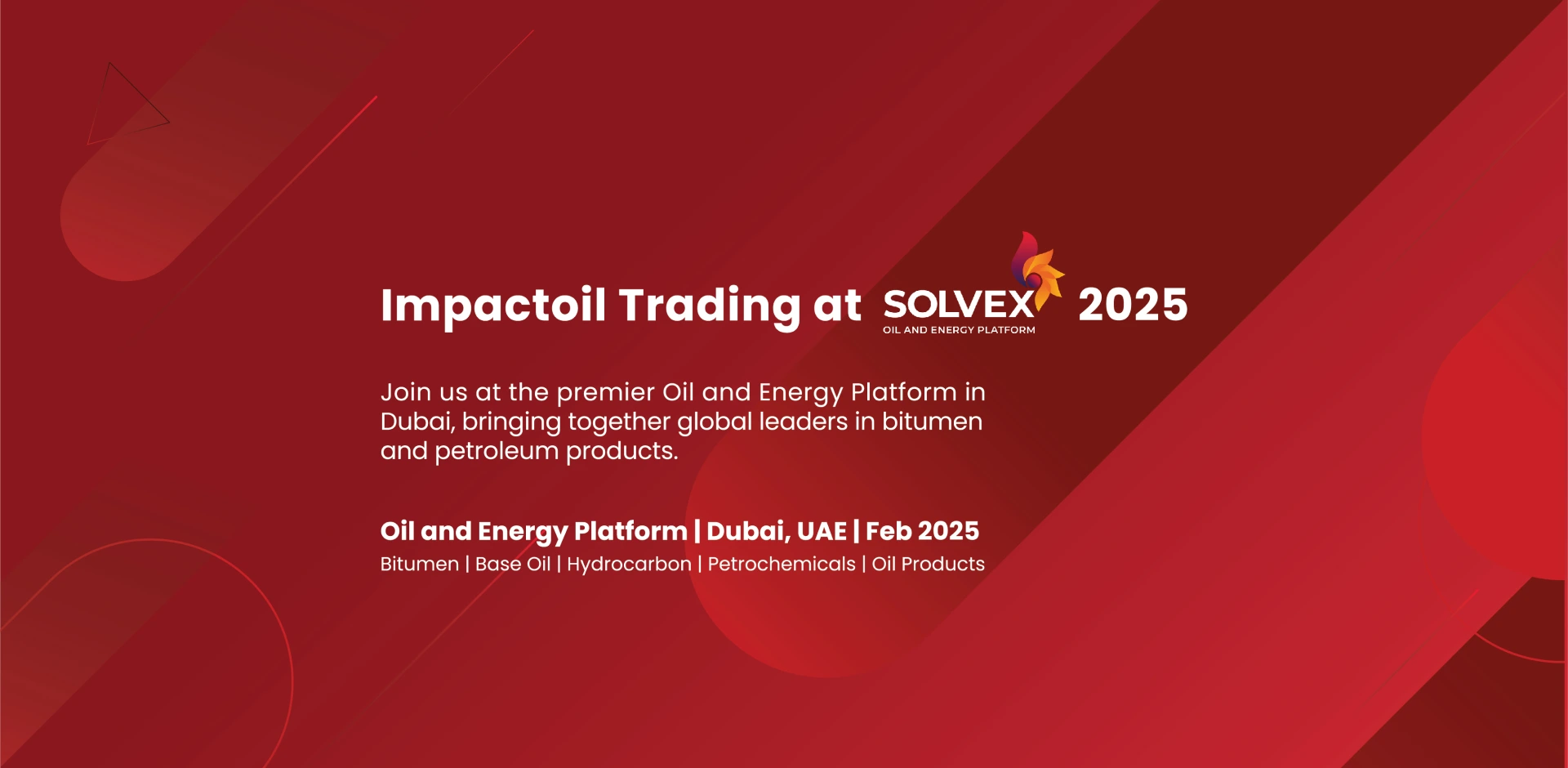 Impactoil Trading at SOLVEX OIL AND ENERGY PLATFORM 2025

Join us at the premier Oil and Energy Platform in Dubai, bringing together global leaders in bitumen and petroleum products.

Oil and Energy Platform | Dubai, UAE | Feb 2025

Bitumen | Base Oil | Hydrocarbon | Petrochemicals | Oil Products